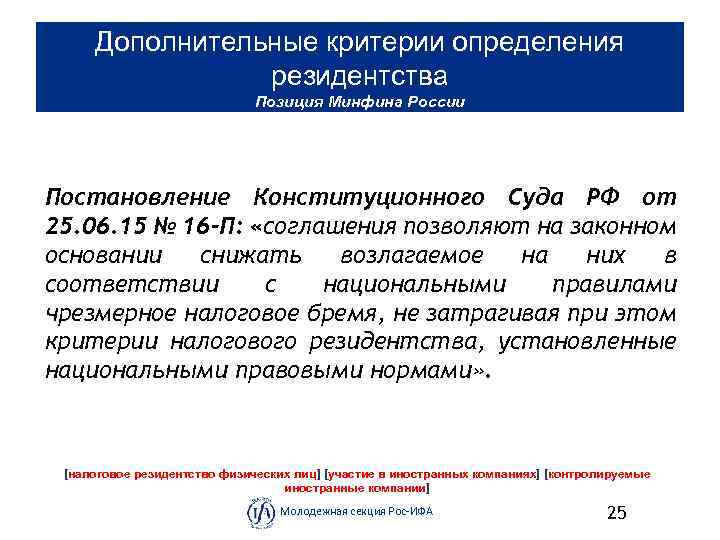 Дополнительные критерии определения резидентства
Позиция Минфина России

Постановление Конституционного Суда РФ от 25.06.15 № 16-П: «соглашения позволяют на законном основании снижать возлагаемое на них в соответствии с национальными правилами чрезмерное налоговое бремя, не затрагивая при этом критерии налогового резидентства, установленные национальными правовыми нормами».

[налоговое резидентство физических лиц] [участие в иностранных компаниях] [контролируемые иностранные компании]

IFA Молодежная секция Рос-ИФА

25